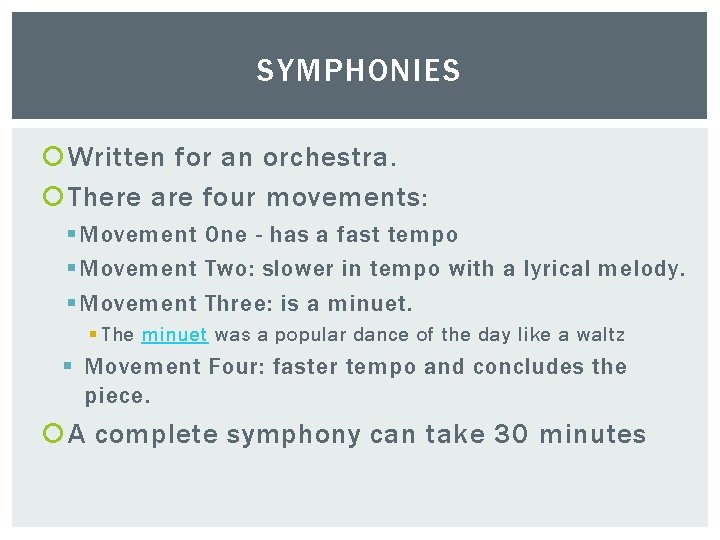 SYMPHONIES

Written for an orchestra.

There are four movements:

Movement One - has a fast tempo

Movement Two: slower in tempo with a lyrical melody.

Movement Three: is a minuet.

The minuet was a popular dance of the day like a waltz

Movement Four: faster tempo and concludes the piece.

A complete symphony can take 30 minutes